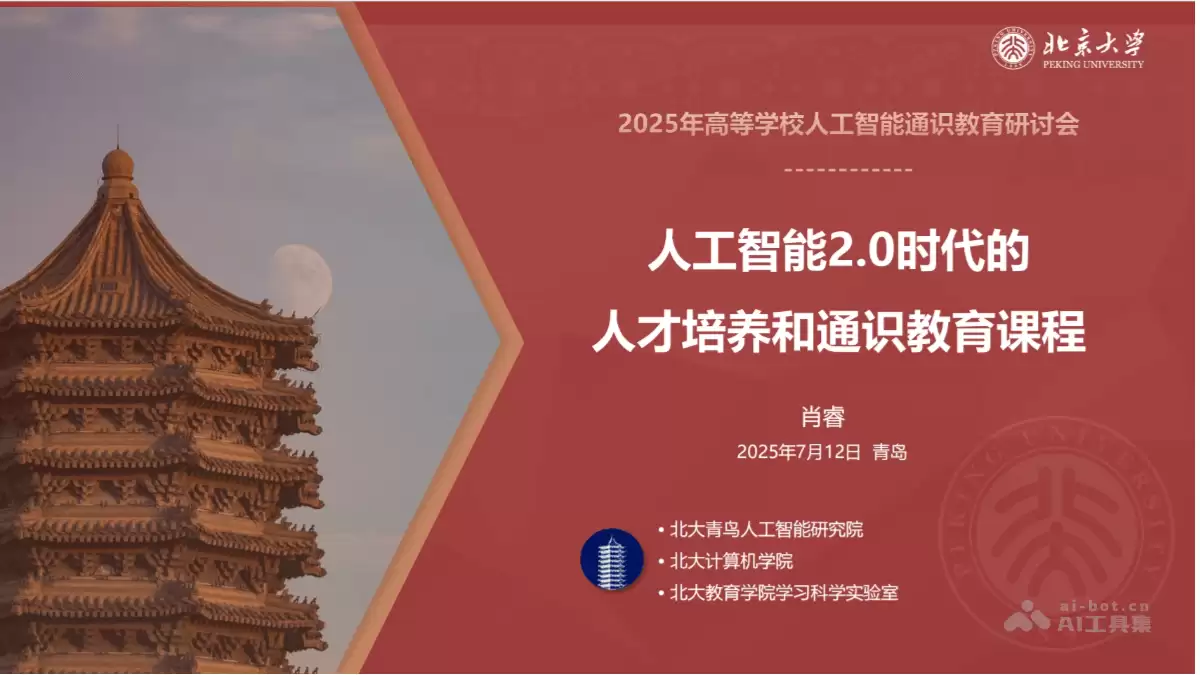 北京大学
PEKING UNIVERSITY

2025年高等学校人工智能通识教育研讨会

人工智能2.0时代的
人才培养和通识教育课程

肖睿
2025年7月12日 青岛

• 北大青鸟人工智能研究院
• 北大计算机学院
• 北大教育学院学习科学实验室

ai-bot.cn
AI工具集